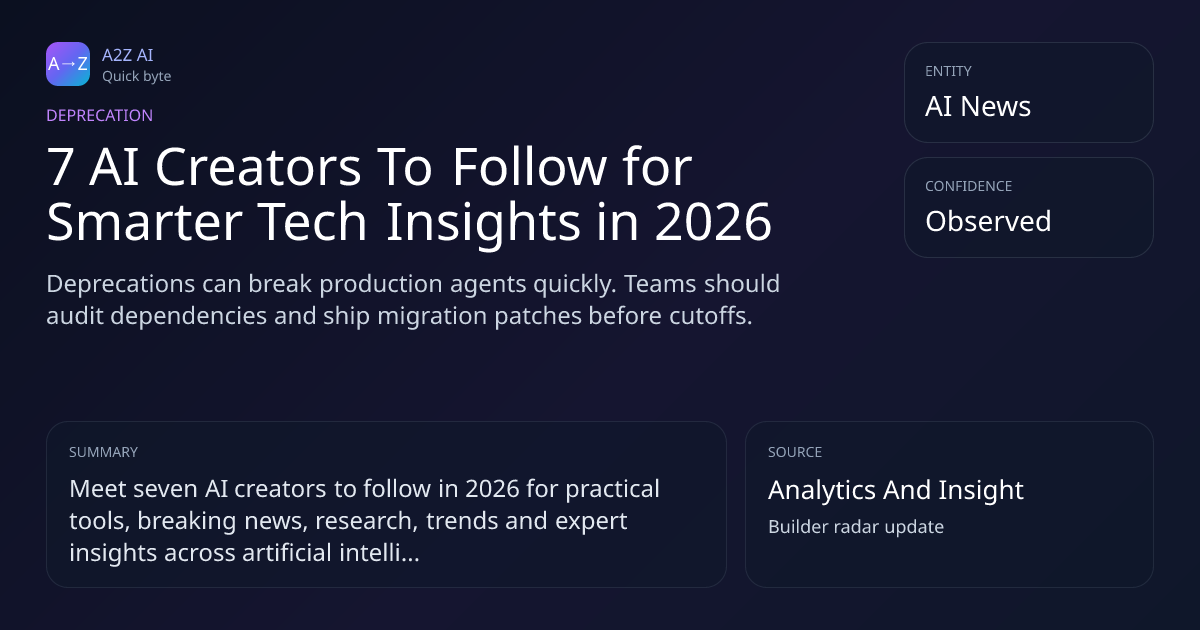 A→Z

A2Z AI
Quick byte

DEPRECATION

7 AI Creators To Follow for Smarter Tech Insights in 2026

Deprecations can break production agents quickly. Teams should audit dependencies and ship migration patches before cutoffs.

ENTITY
AI News

CONFIDENCE
Observed

SUMMARY
Meet seven AI creators to follow in 2026 for practical tools, breaking news, research, trends and expert insights across artificial intelli...

SOURCE
Analytics And Insight
Builder radar update